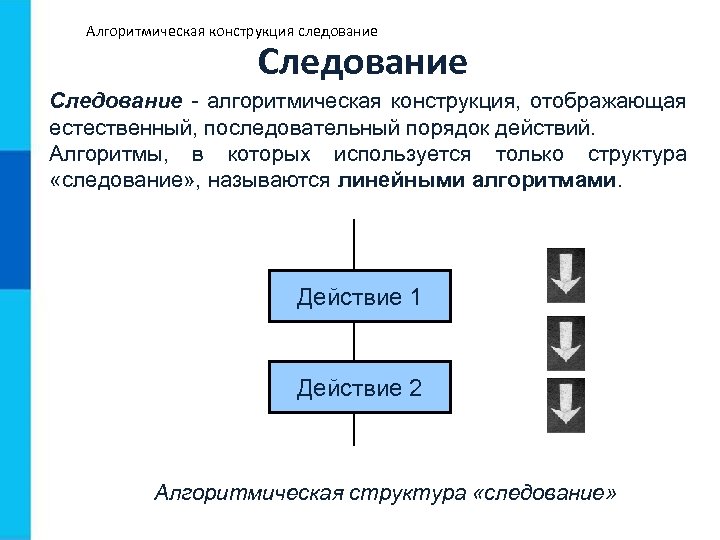 Алгоритмическая конструкция следование

Следование

Следование - алгоритмическая конструкция, отображающая естественный, последовательный порядок действий. Алгоритмы, в которых используется только структура «следование», называются линейными алгоритмами.

Действие 1

Действие 2

Алгоритмическая структура «следование»